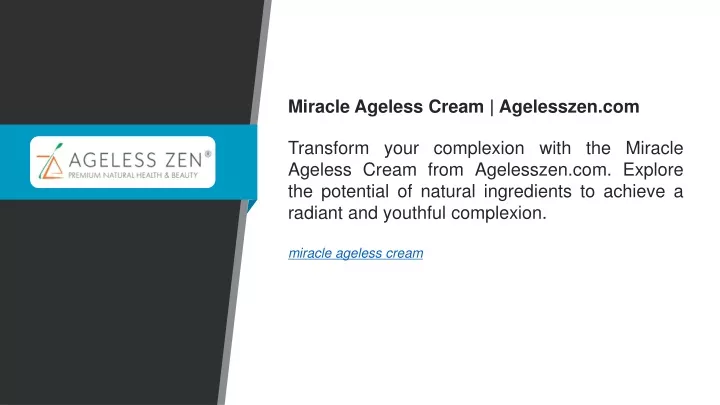 AGELESS ZEN®
PREMIUM NATURAL HEALTH & BEAUTY

Miracle Ageless Cream | Agelesszen.com

Transform your complexion with the Miracle Ageless Cream from Agelesszen.com. Explore the potential of natural ingredients to achieve a radiant and youthful complexion.

miracle ageless cream